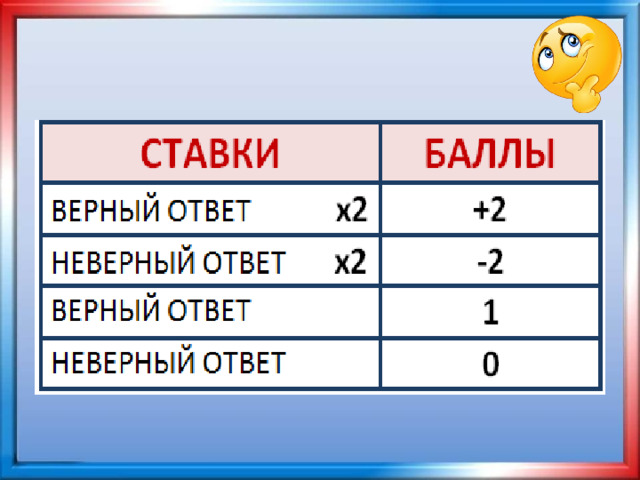 | СТАВКИ | БАЛЛЫ |
|---|---|
| ВЕРНЫЙ ОТВЕТ x2 | +2 |
| НЕВЕРНЫЙ ОТВЕТ x2 | -2 |
| ВЕРНЫЙ ОТВЕТ | 1 |
| НЕВЕРНЫЙ ОТВЕТ | 0 |